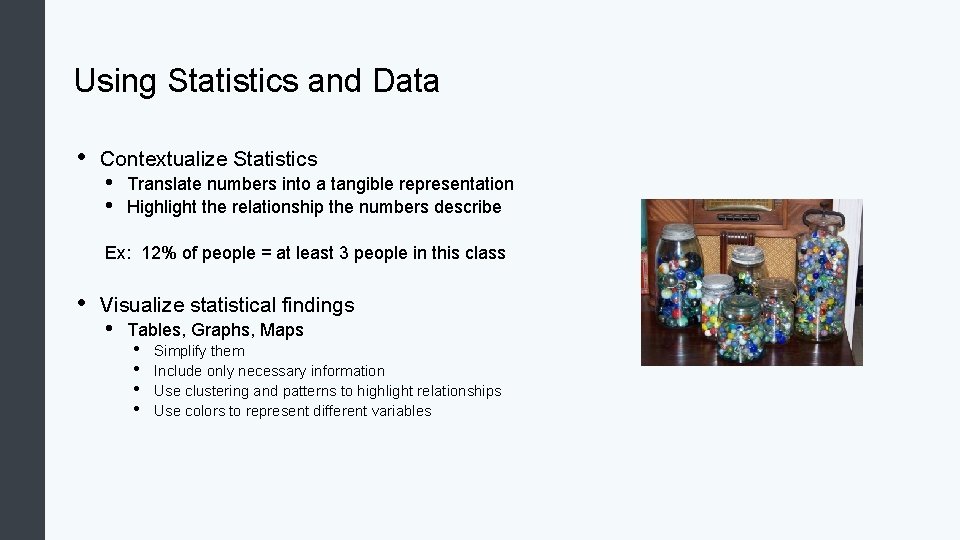 Using Statistics and Data

• Contextualize Statistics
  • Translate numbers into a tangible representation
  • Highlight the relationship the numbers describe

Ex: 12% of people = at least 3 people in this class

• Visualize statistical findings
  • Tables, Graphs, Maps
    • Simplify them
    • Include only necessary information
    • Use clustering and patterns to highlight relationships
    • Use colors to represent different variables